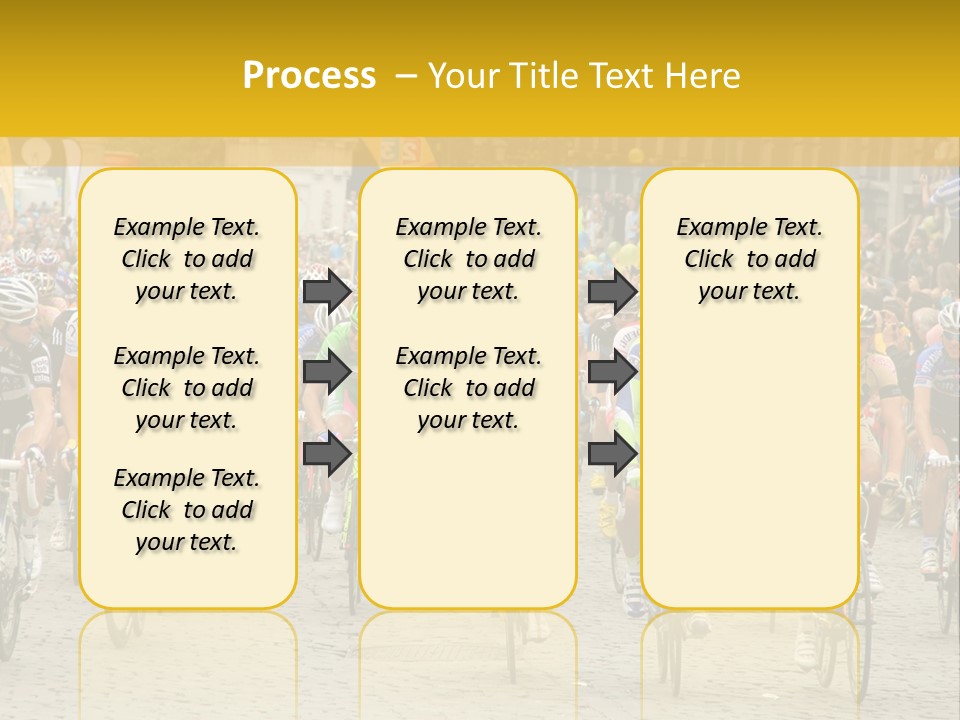 Process – Your Title Text Here

Example Text. Click to add your text.

Example Text. Click to add your text.

Example Text. Click to add your text.

Example Text. Click to add your text.

Example Text. Click to add your text.

Example Text. Click to add your text.